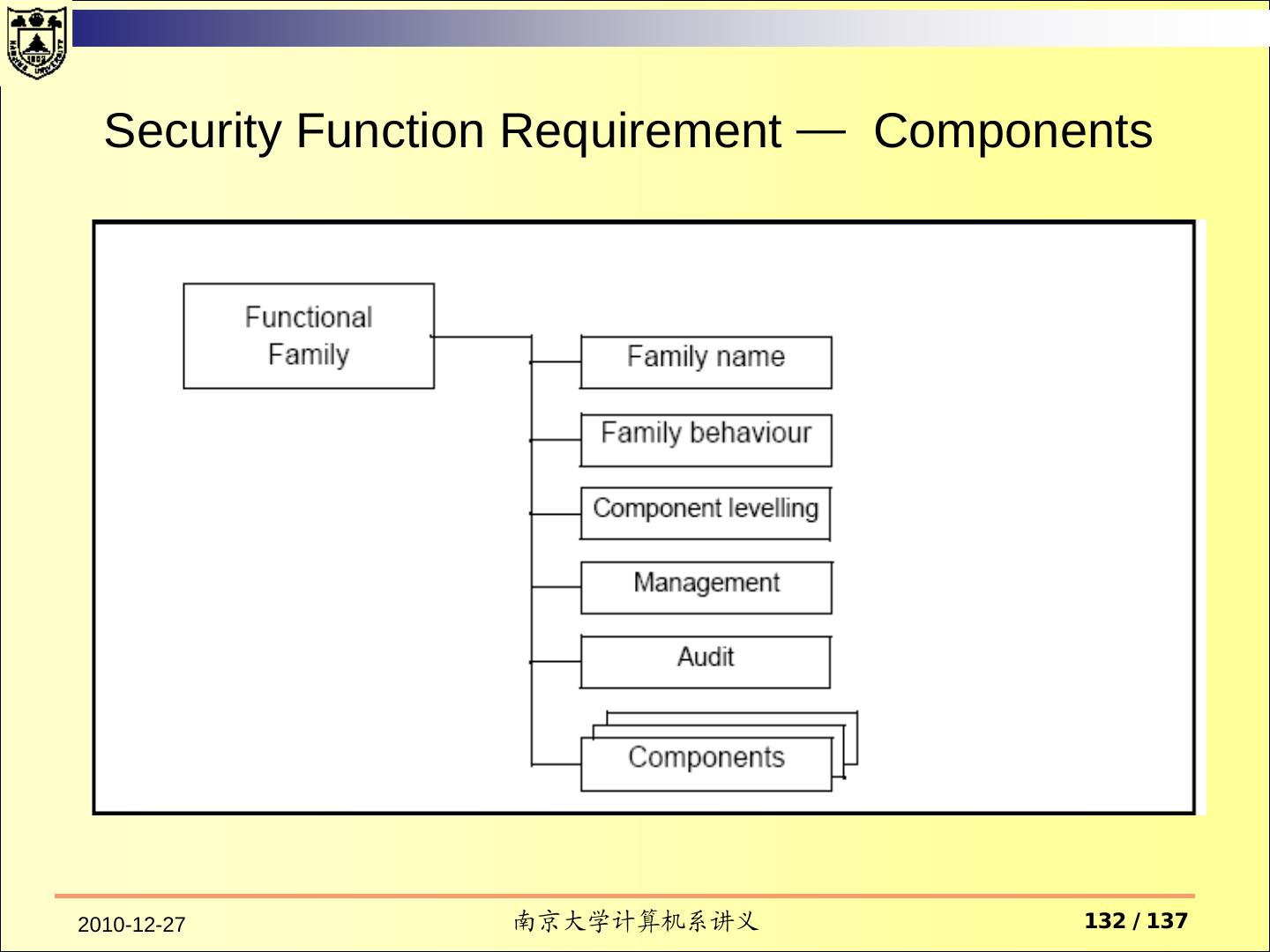 Security Function Requirement — Components

Functional Family

Family name

Family behaviour

Component levelling

Management

Audit

Components

2010-12-27

南京大学计算机系讲义

132 / 137